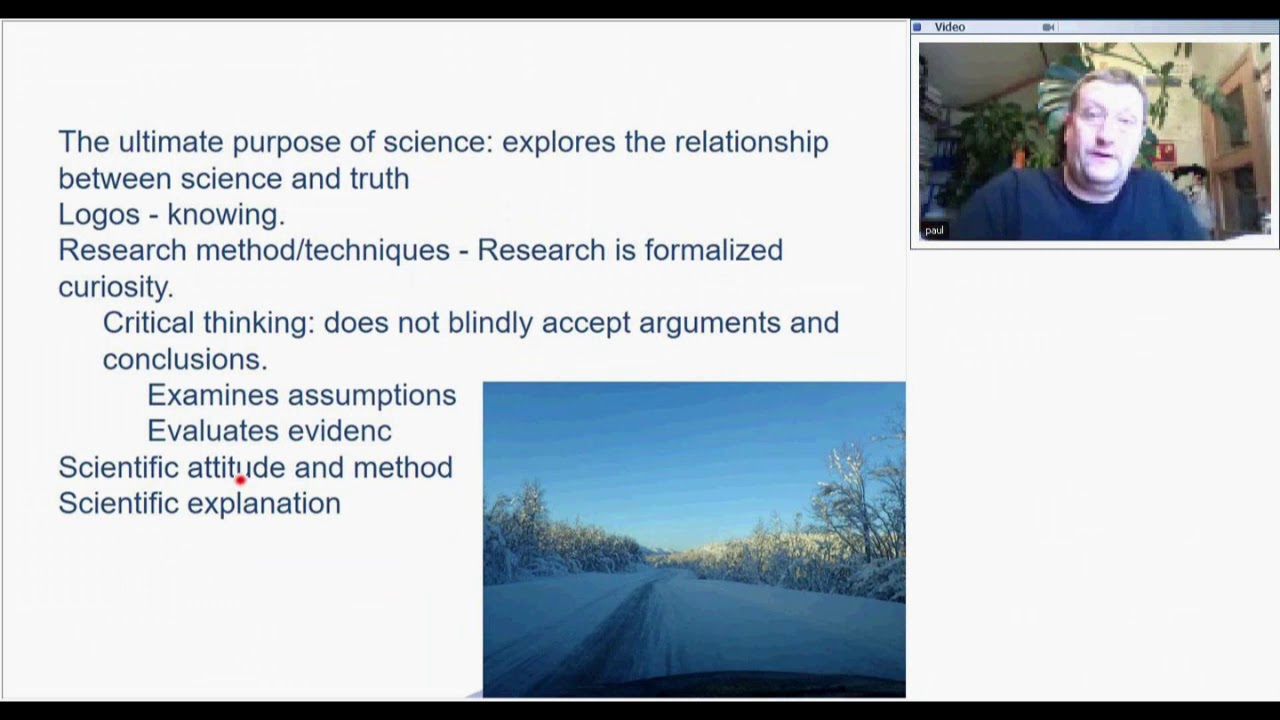 The ultimate purpose of science: explores the relationship between science and truth
Logos - knowing.
Research method/techniques - Research is formalized curiosity.
Critical thinking: does not blindly accept arguments and conclusions.
Examines assumptions
Evaluates evidenc
Scientific attitude and method
Scientific explanation

Video
paul